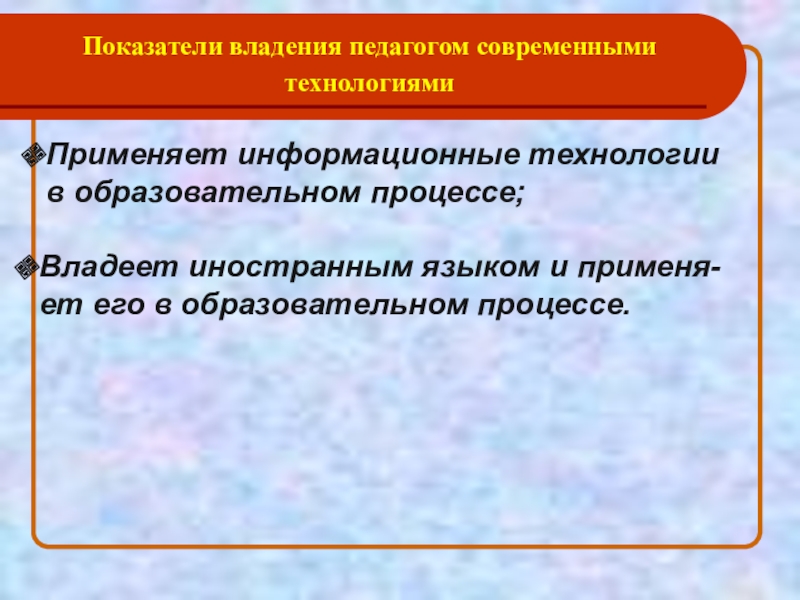 Показатели владения педагогом современными технологиями

Применяет информационные технологии в образовательном процессе;

Владеет иностранным языком и применяет его в образовательном процессе.